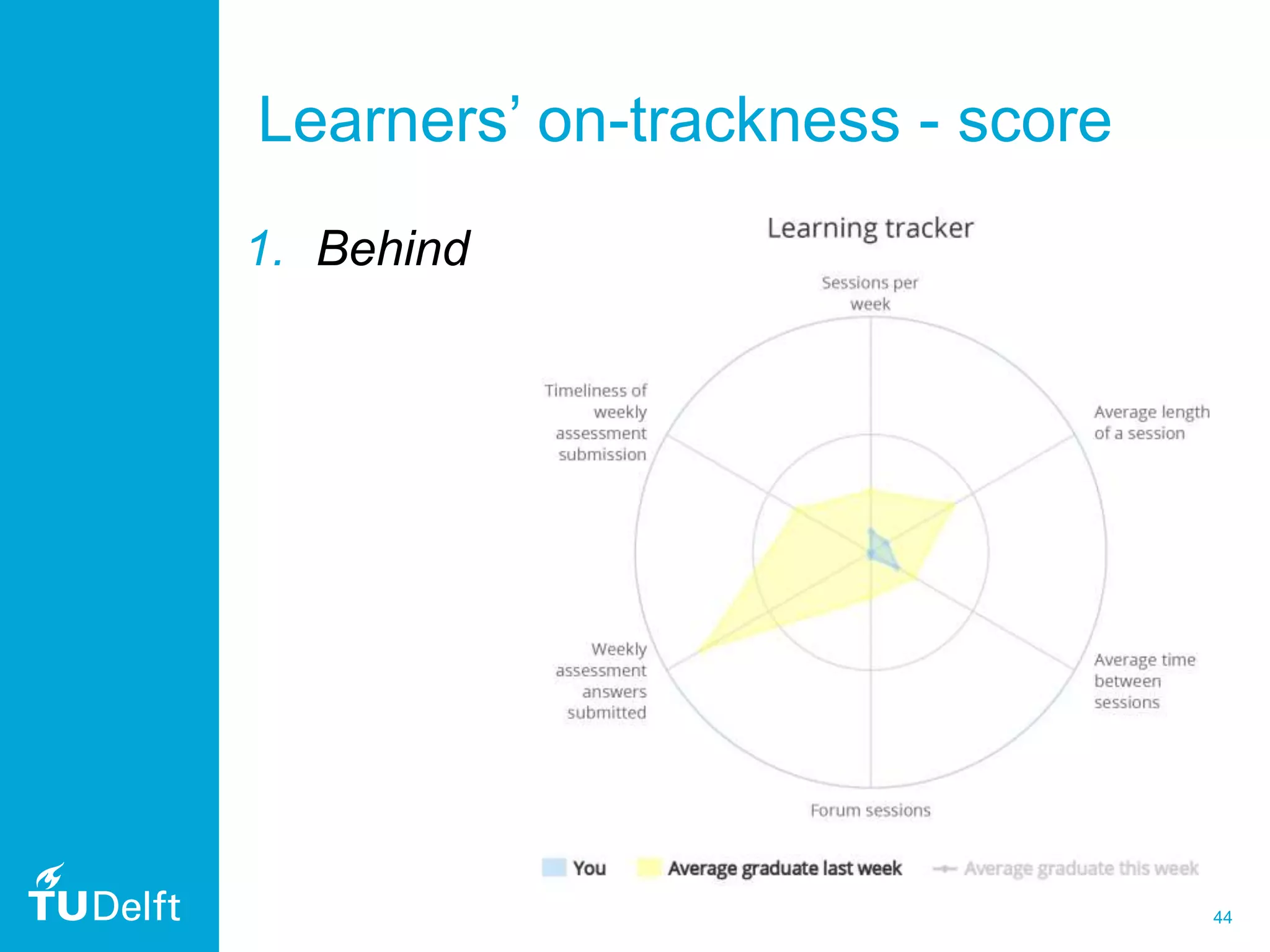 Learners' on-trackness - score

1. Behind

Learning tracker

Sessions per week

Average length of a session

Average time between sessions

Forum sessions

Weekly assessment answers submitted

Timeliness of weekly assessment submission

You Average graduate last week Average graduate this week

TUDelft

44